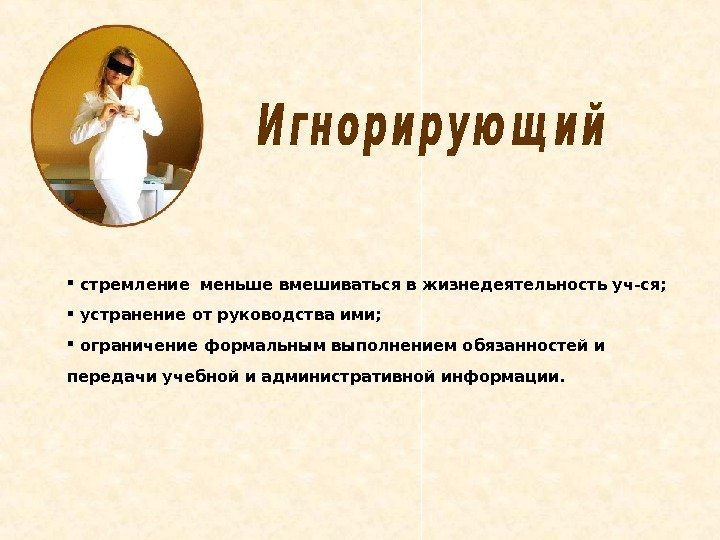 Игнорирующий

▪ стремление меньше вмешиваться в жизнедеятельность уч-ся;

▪ устранение от руководства ими;

▪ ограничение формальным выполнением обязанностей и передачи учебной и административной информации.